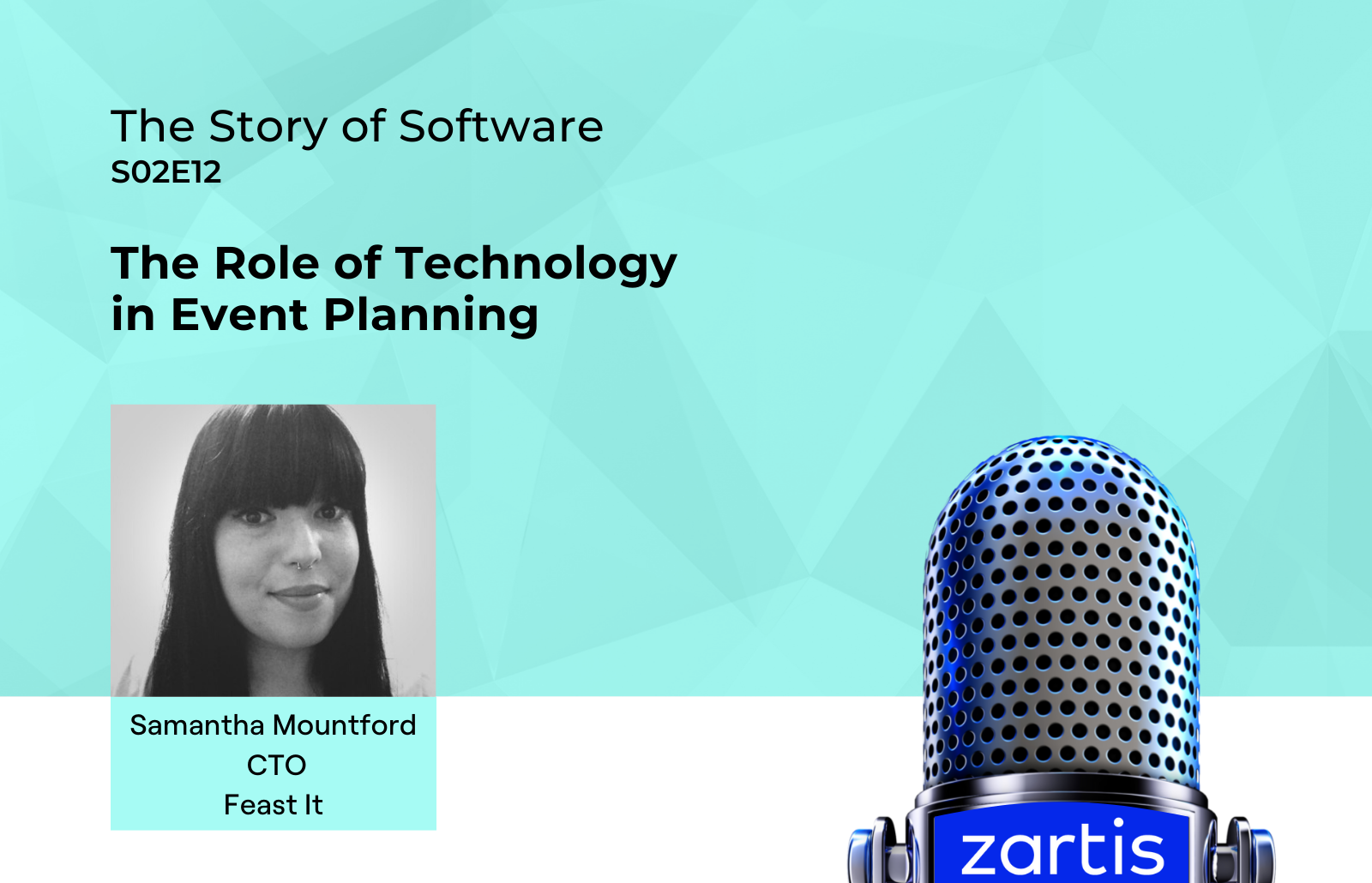 The Story of Software
S02E12

The Role of Technology in Event Planning

Samantha Mountford
CTO
Feast It

zartis